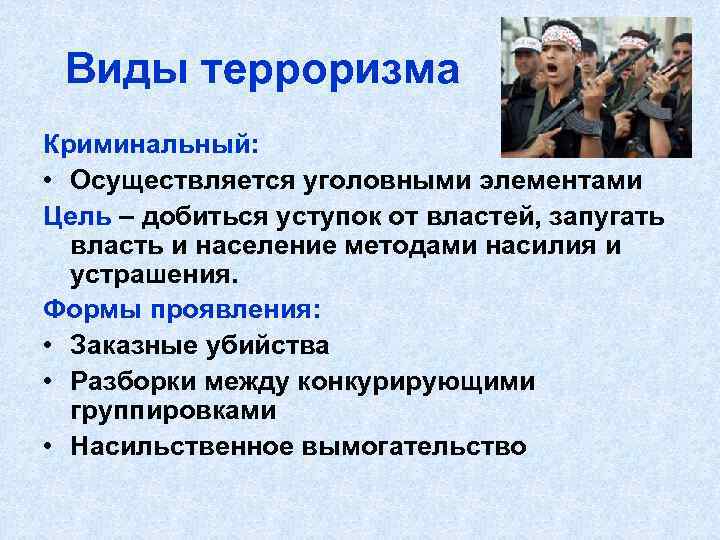 Виды терроризма

Криминальный:

• Осуществляется уголовными элементами

Цель – добиться уступок от властей, запугать власть и население методами насилия и устрашения.

Формы проявления:

• Заказные убийства
• Разборки между конкурирующими группировками
• Насильственное вымогательство